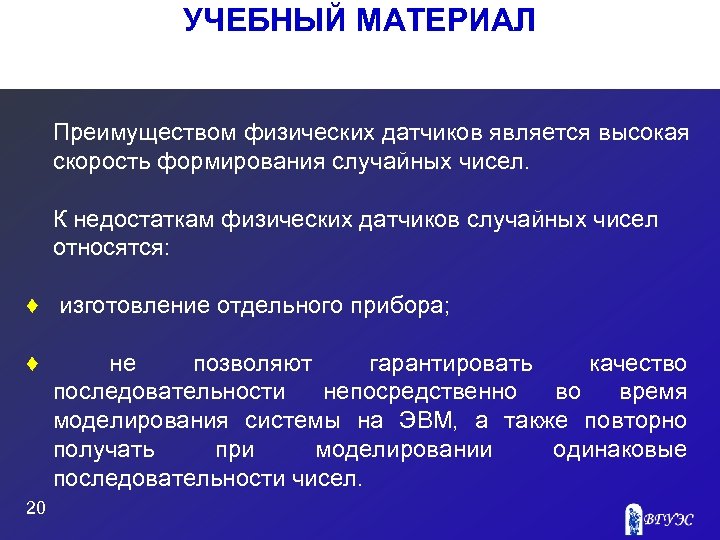 УЧЕБНЫЙ МАТЕРИАЛ

Преимуществом физических датчиков является высокая скорость формирования случайных чисел.

К недостаткам физических датчиков случайных чисел относятся:

♦ изготовление отдельного прибора;

♦ не позволяют гарантировать качество последовательности непосредственно во время моделирования системы на ЭВМ, а также повторно получать при моделировании одинаковые последовательности чисел.

20

ВГУЭС